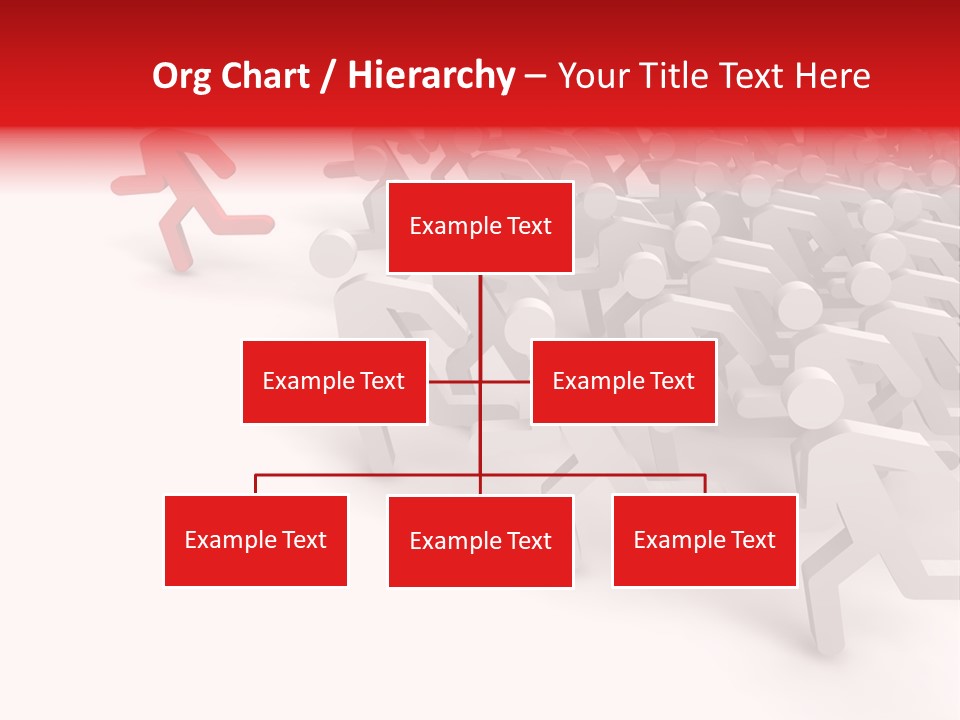 Org Chart / Hierarchy – Your Title Text Here

Example Text

Example Text

Example Text

Example Text

Example Text

Example Text